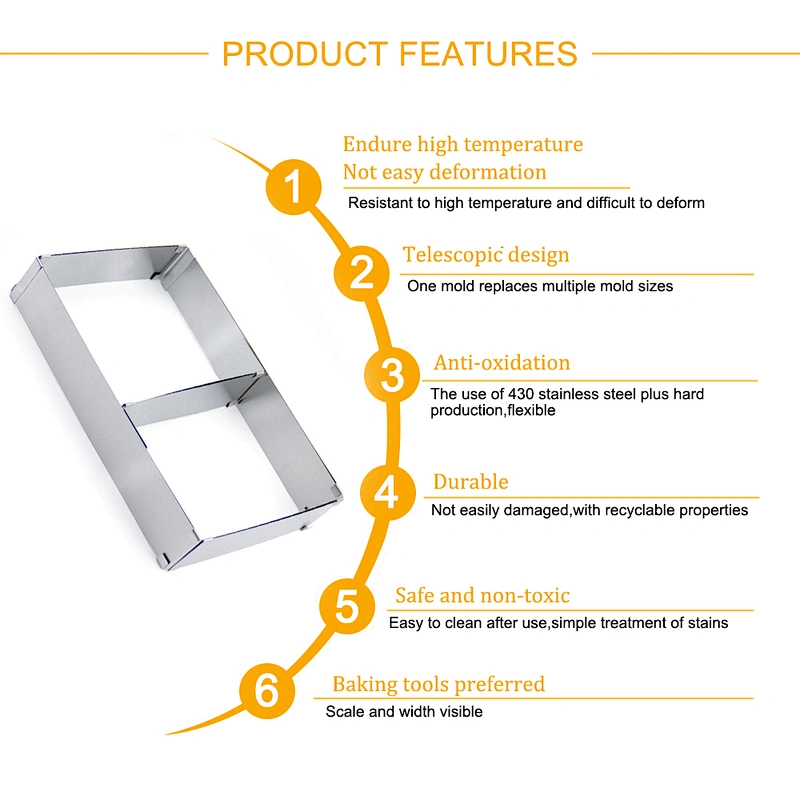 PRODUCT FEATURES

1

Endure high temperature
Not easy deformation

Resistant to high temperature and difficult to deform

2

Telescopic design

One mold replaces multiple mold sizes

3

Anti-oxidation

The use of 430 stainless steel plus hard production,flexible

4

Durable

Not easily damaged,with recyclable properties

5

Safe and non-toxic

Easy to clean after use,simple treatment of stains

6

Baking tools preferred

Scale and width visible